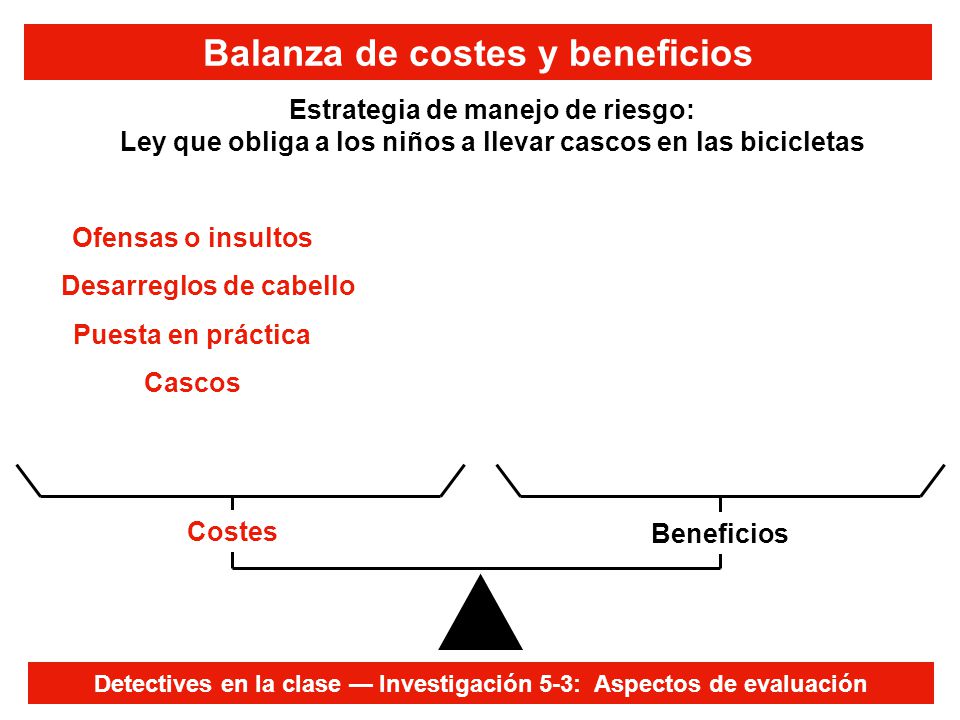 Balanza de costes y beneficios

Estrategia de manejo de riesgo:
Ley que obliga a los niños a llevar cascos en las bicicletas

Ofensas o insultos

Desarreglos de cabello

Puesta en práctica

Cascos

Costes

Beneficios

Detectives en la clase — Investigación 5-3: Aspectos de evaluación